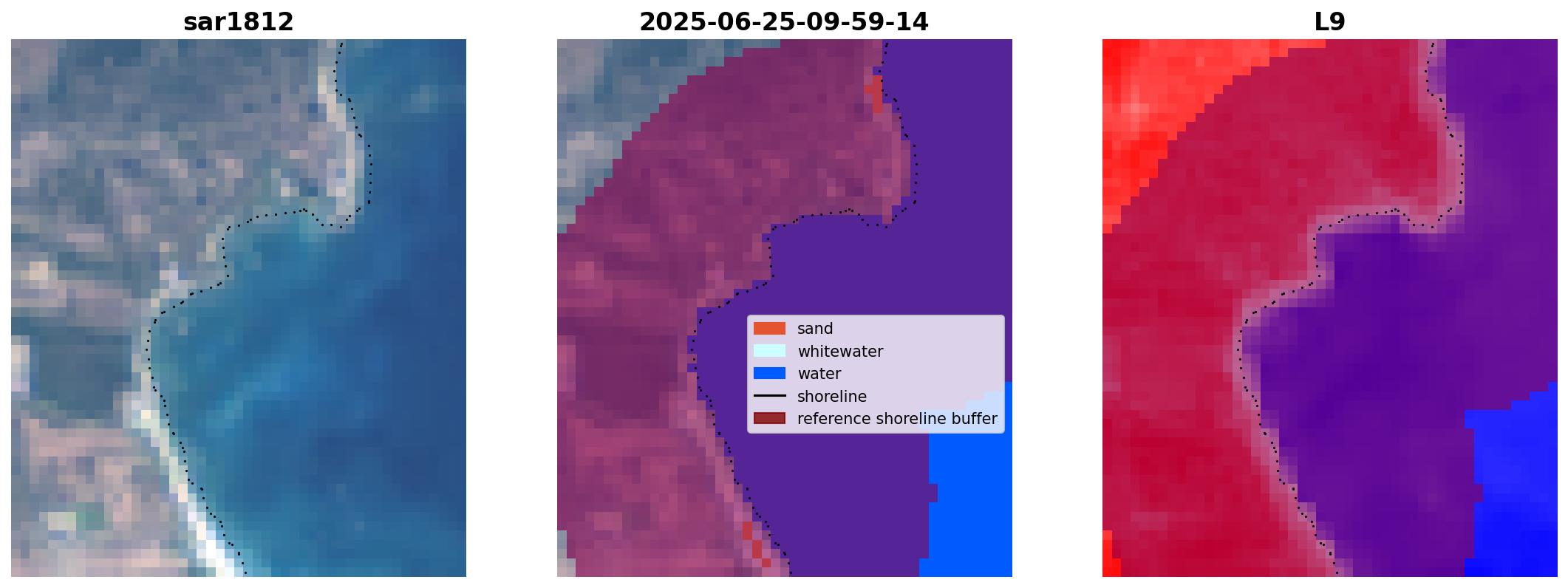 sar1812

2025-06-25-09-59-14

sand
whitewater
water
shoreline
reference shoreline buffer

L9